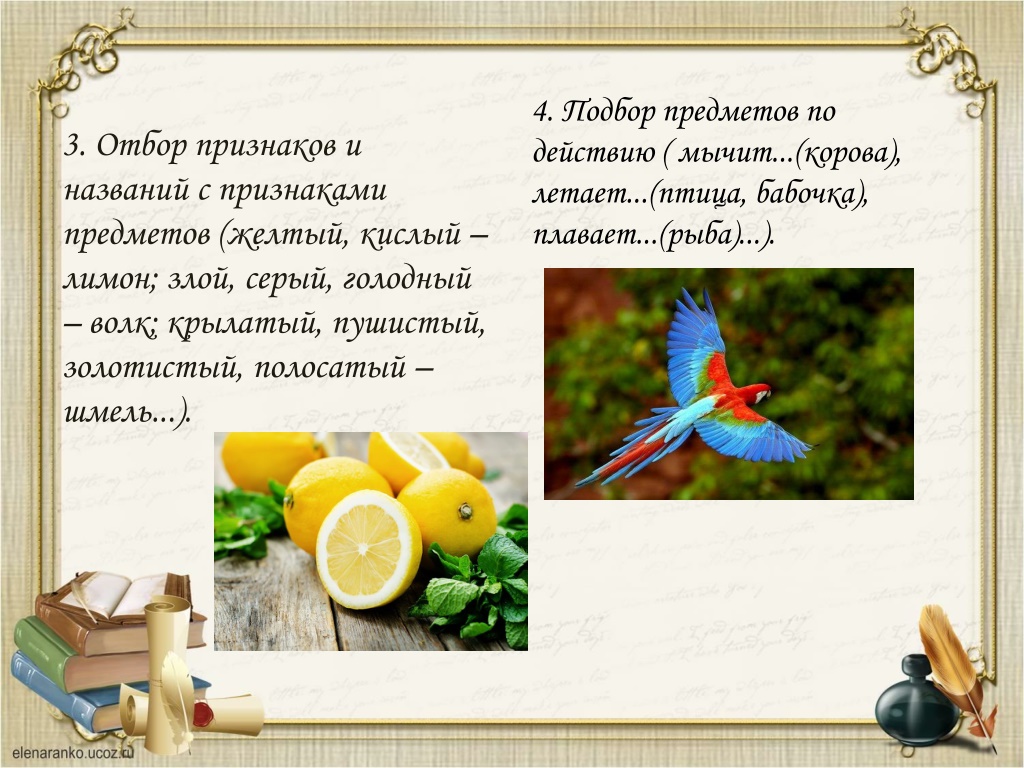 3. Отбор признаков и названий с признаками предметов (желтый, кислый – лимон; злой, серый, голодный – волк; крылатый, пушистый, золотистый, полосатый – шмель...).

4. Подбор предметов по действию ( мычит...(корова), летает...(птица, бабочка), плавает...(рыба)...).

elenaranko.ucoz.ru